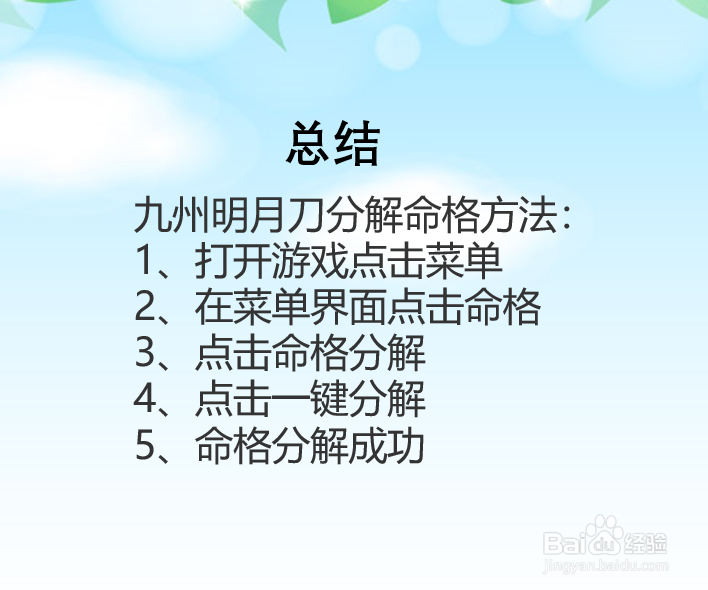 总结

九州明月刀分解命格方法：
1、打开游戏点击菜单
2、在菜单界面点击命格
3、点击命格分解
4、点击一键分解
5、命格分解成功

Baidu经验
jingyan.baidu.com